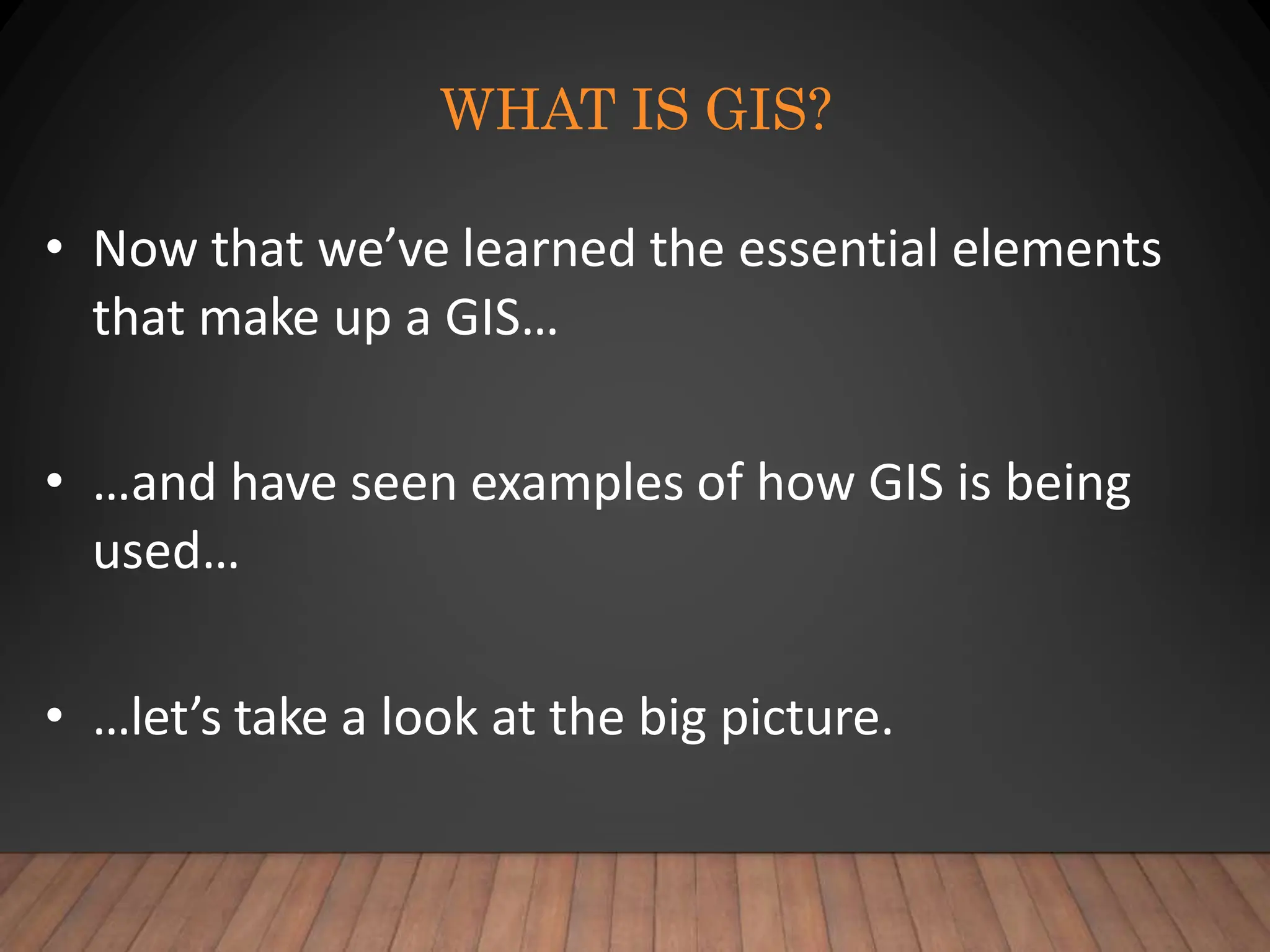 WHAT IS GIS?

• Now that we’ve learned the essential elements that make up a GIS…

• …and have seen examples of how GIS is being used…

• …let’s take a look at the big picture.